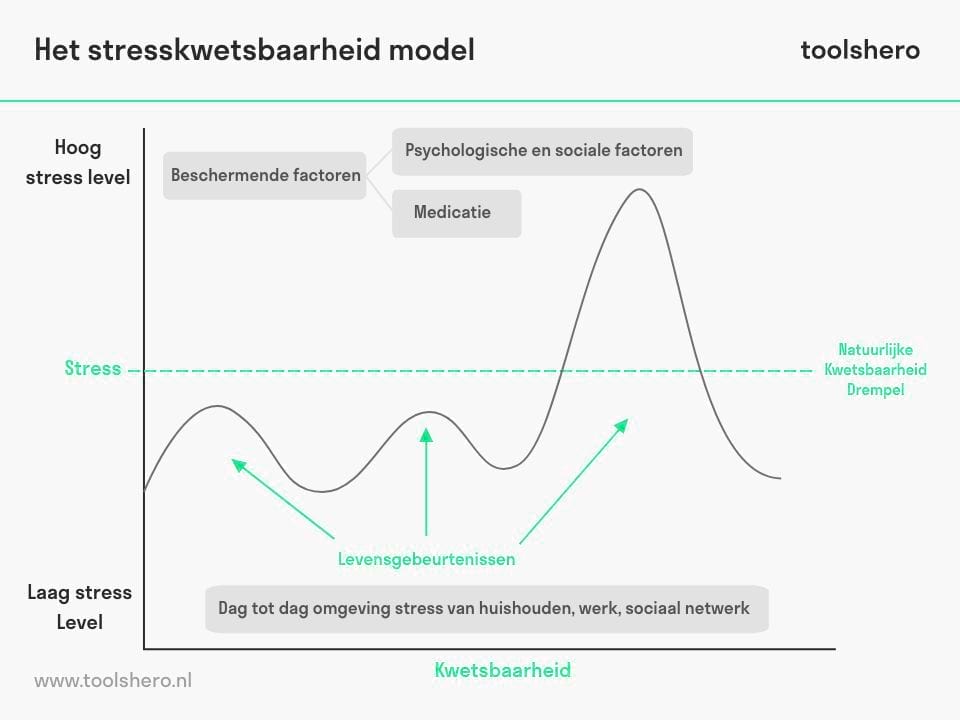 Het stresskwetsbaarheid model

toolshero

Hoog stress level

Beschermende factoren

Psychologische en sociale factoren

Medicatie

Stress

Natuurlijke Kwetsbaarheid Drempel

Levensgebeurtenissen

Laag stress Level

Dag tot dag omgeving stress van huishouden, werk, sociaal netwerk

Kwetsbaarheid

www.toolshero.nl